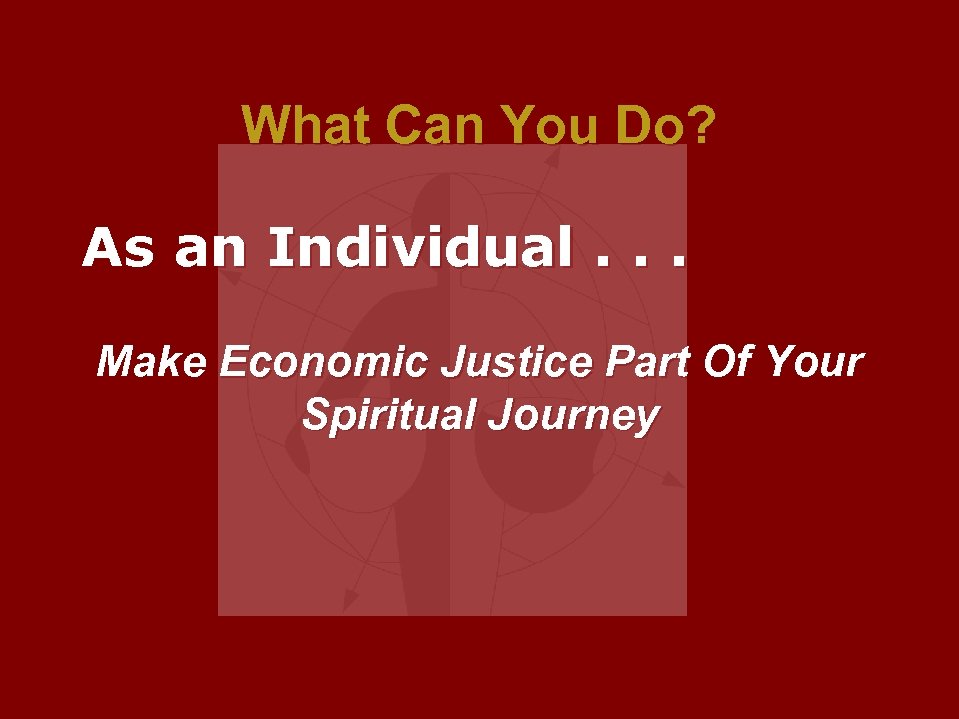 What Can You Do?

As an Individual . . .

Make Economic Justice Part Of Your Spiritual Journey